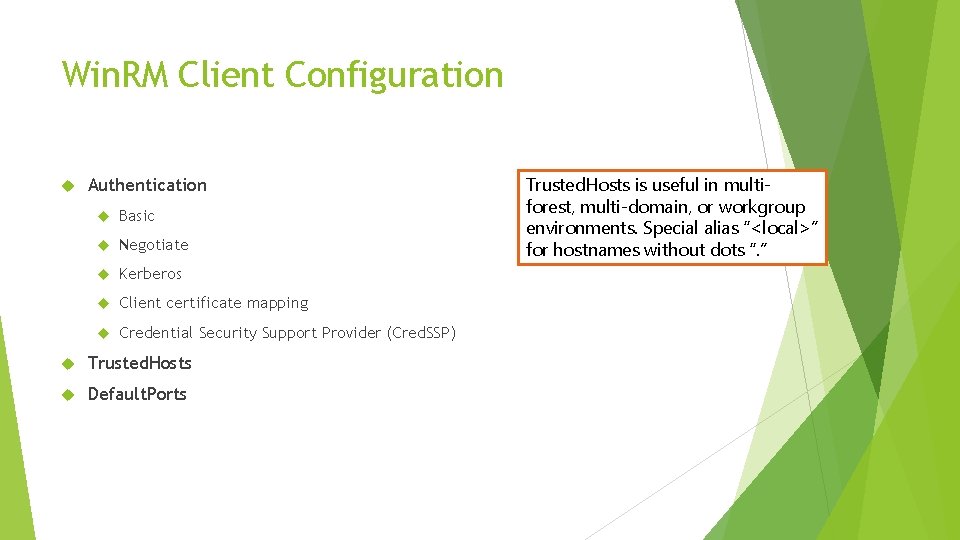 WinRM Client Configuration

Authentication

Basic

Negotiate

Kerberos

Client certificate mapping

Credential Security Support Provider (CredSSP)

TrustedHosts

DefaultPorts

TrustedHosts is useful in multi-forest, multi-domain, or workgroup environments. Special alias "<local>" for hostnames without dots "."